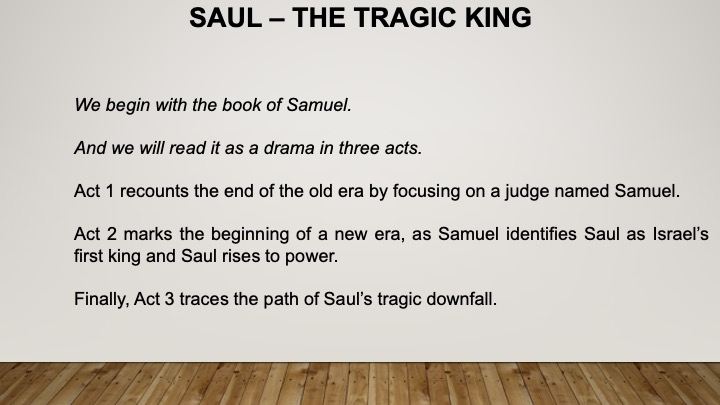 SAUL – THE TRAGIC KING

We begin with the book of Samuel.

And we will read it as a drama in three acts.

Act 1 recounts the end of the old era by focusing on a judge named Samuel.

Act 2 marks the beginning of a new era, as Samuel identifies Saul as Israel's first king and Saul rises to power.

Finally, Act 3 traces the path of Saul's tragic downfall.